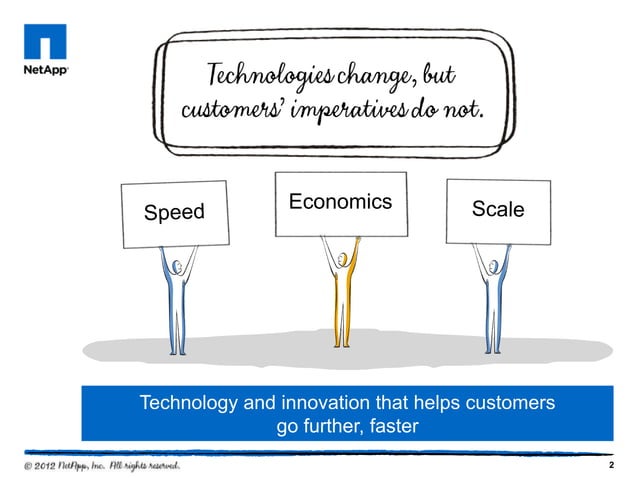 NetApp

Technologies change, but customers' imperatives do not.

Speed

Economics

Scale

Technology and innovation that helps customers go further, faster

© 2012 NetApp, Inc. All rights reserved.

2